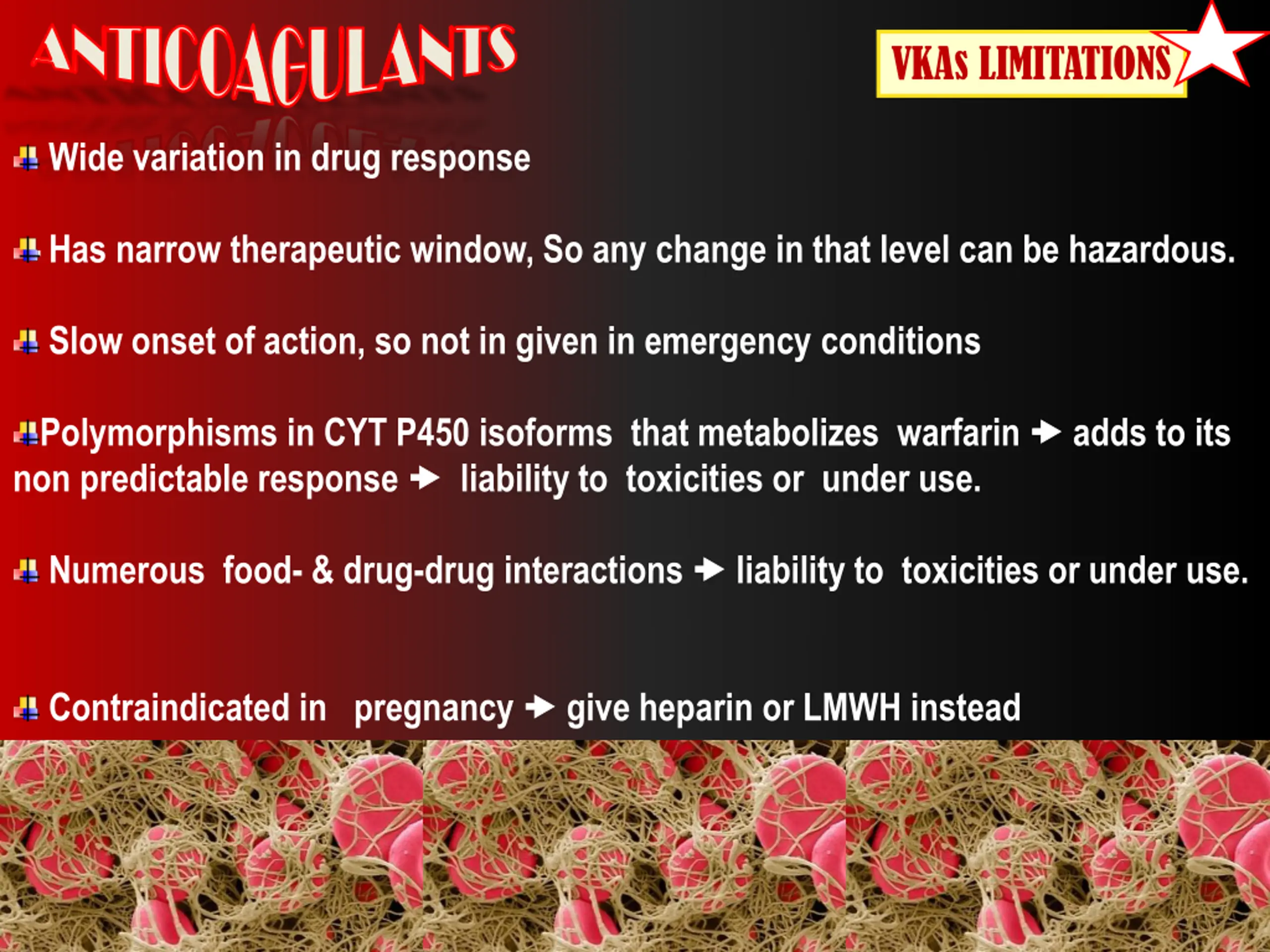 ANTICOAGULANTS

VKAs LIMITATIONS

Wide variation in drug response

Has narrow therapeutic window, So any change in that level can be hazardous.

Slow onset of action, so not in given in emergency conditions

Polymorphisms in CYT P450 isoforms that metabolizes warfarin → adds to its non predictable response → liability to toxicities or under use.

Numerous food- & drug-drug interactions → liability to toxicities or under use.

Contraindicated in pregnancy → give heparin or LMWH instead